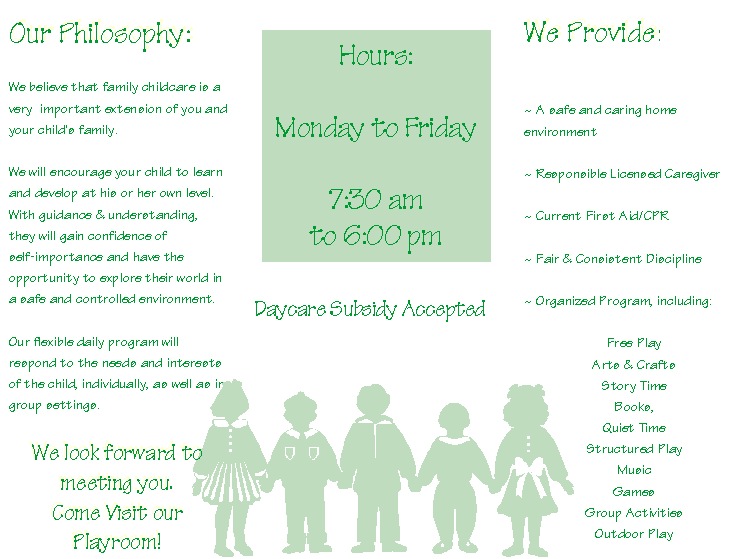 Our Philosophy:

We believe that family childcare is a very important extension of you and your child's family.

We will encourage your child to learn and develop at his or her own level. With guidance & understanding, they will gain confidence of self-importance and have the opportunity to explore their world in a safe and controlled environment.

Our flexible daily program will respond to the needs and interests of the child, individually, as well as in group settings.

We look forward to meeting you. Come Visit our Playroom!

Hours:

Monday to Friday

7:30 am to 6:00 pm

Daycare Subsidy Accepted

We Provide:

~ A safe and caring home environment

~ Responsible Licensed Caregiver

~ Current First Aid/CPR

~ Fair & Consistent Discipline

~ Organized Program, including:

Free Play
Arts & Crafts
Story Time
Books,
Quiet Time
Structured Play
Music
Games
Group Activities
Outdoor Play